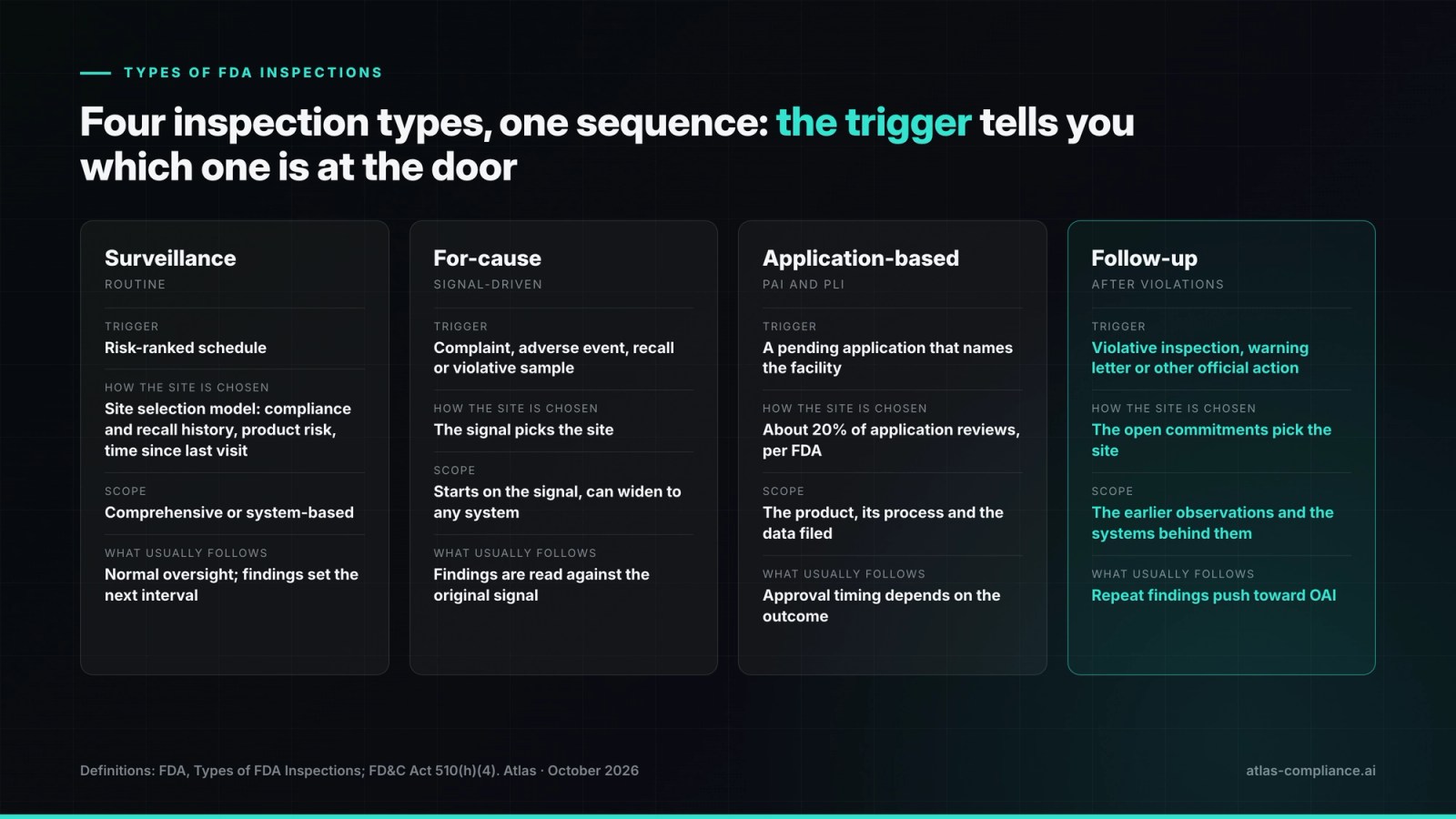 TYPES OF FDA INSPECTIONS

Four inspection types, one sequence: the trigger tells you which one is at the door

Surveillance
ROUTINE

TRIGGER
Risk-ranked schedule

HOW THE SITE IS CHOSEN
Site selection model: compliance and recall history, product risk, time since last visit

SCOPE
Comprehensive or system-based

WHAT USUALLY FOLLOWS
Normal oversight; findings set the next interval

For-cause
SIGNAL-DRIVEN

TRIGGER
Complaint, adverse event, recall or violative sample

HOW THE SITE IS CHOSEN
The signal picks the site

SCOPE
Starts on the signal, can widen to any system

WHAT USUALLY FOLLOWS
Findings are read against the original signal

Application-based
PAI AND PLI

TRIGGER
A pending application that names the facility

HOW THE SITE IS CHOSEN
About 20% of application reviews, per FDA

SCOPE
The product, its process and the data filed

WHAT USUALLY FOLLOWS
Approval timing depends on the outcome

Follow-up
AFTER VIOLATIONS

TRIGGER
Violative inspection, warning letter or other official action

HOW THE SITE IS CHOSEN
The open commitments pick the site

SCOPE
The earlier observations and the systems behind them

WHAT USUALLY FOLLOWS
Repeat findings push toward OAI

Definitions: FDA, Types of FDA Inspections; FD&C Act 510(h)(4). Atlas · October 2026

atlas-compliance.ai